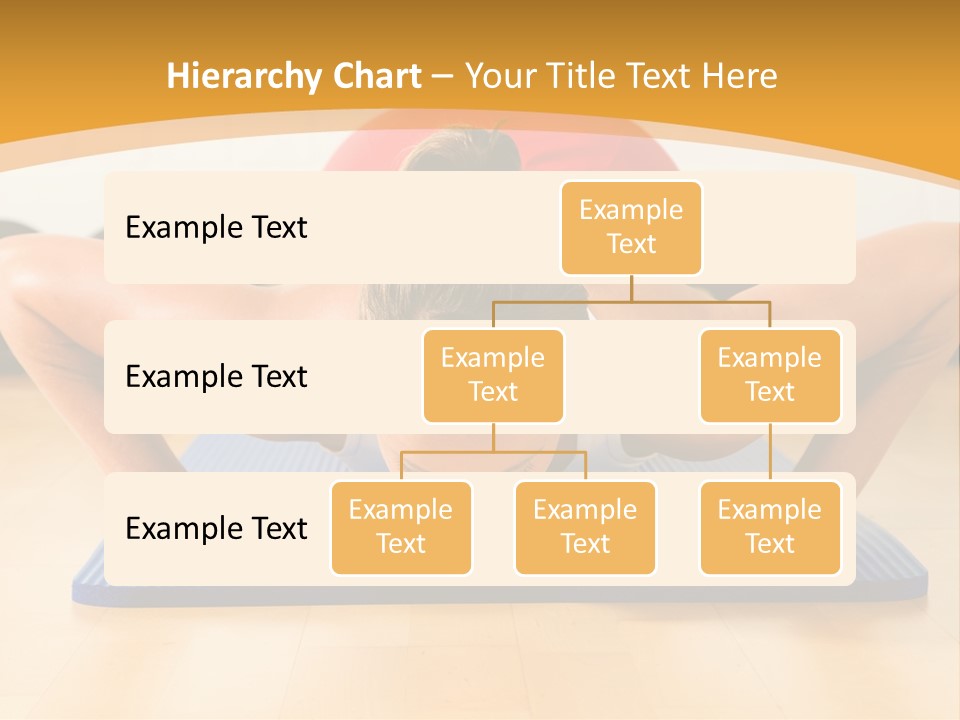 Hierarchy Chart – Your Title Text Here

Example Text

Example Text

Example Text

Example Text

Example Text

Example Text

Example Text

Example Text

Example Text